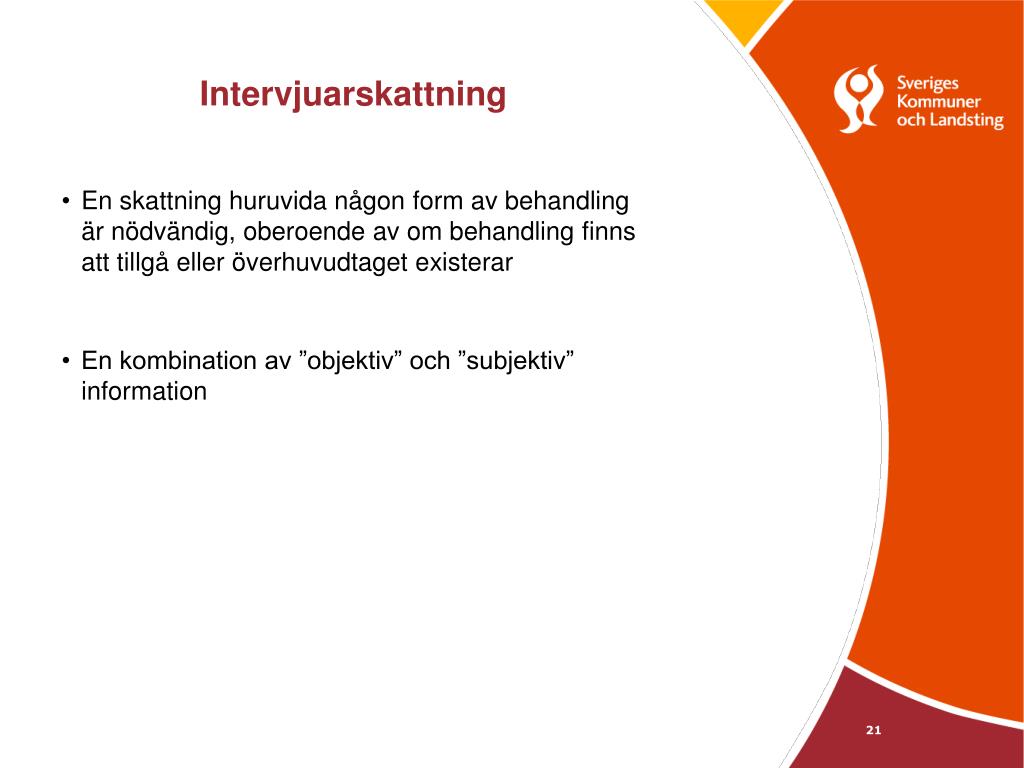 Intervjuarskattning

Sveriges Kommuner och Landsting

• En skattning huruvida någon form av behandling är nödvändig, oberoende av om behandling finns att tillgå eller överhuvudtaget existerar

• En kombination av ”objektiv” och ”subjektiv” information

21